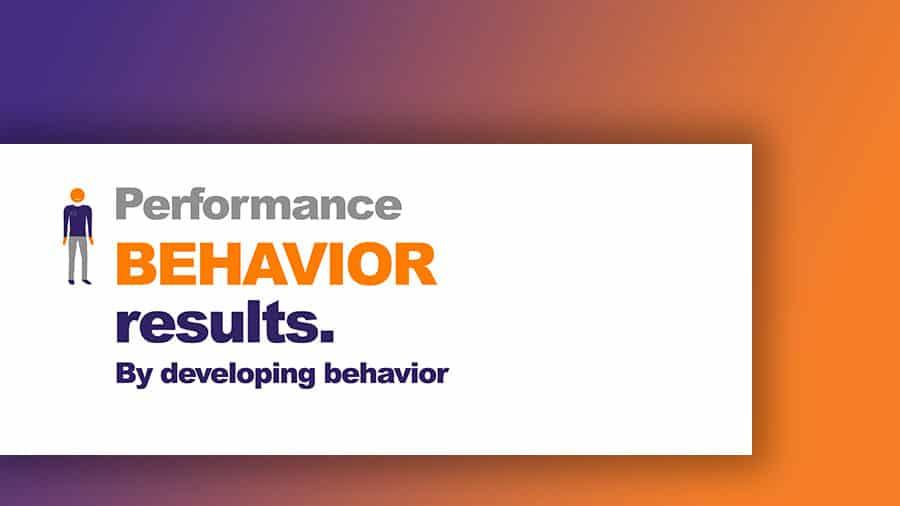 Performance
BEHAVIOR
results.
By developing behavior